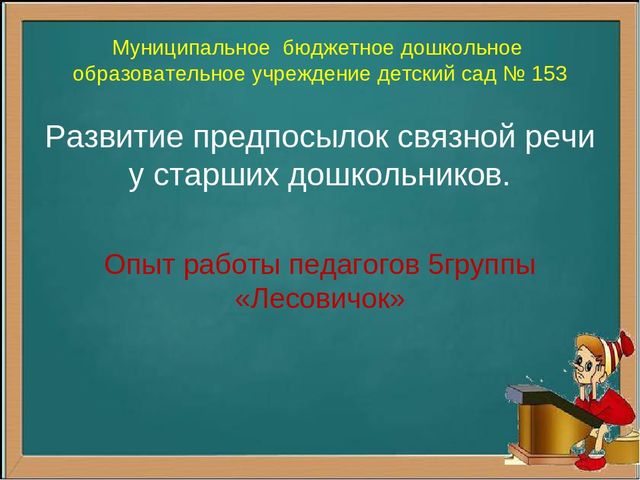 Муниципальное бюджетное дошкольное образовательное учреждение детский сад № 153

Развитие предпосылок связной речи у старших дошкольников.

Опыт работы педагогов 5группы «Лесовичок»